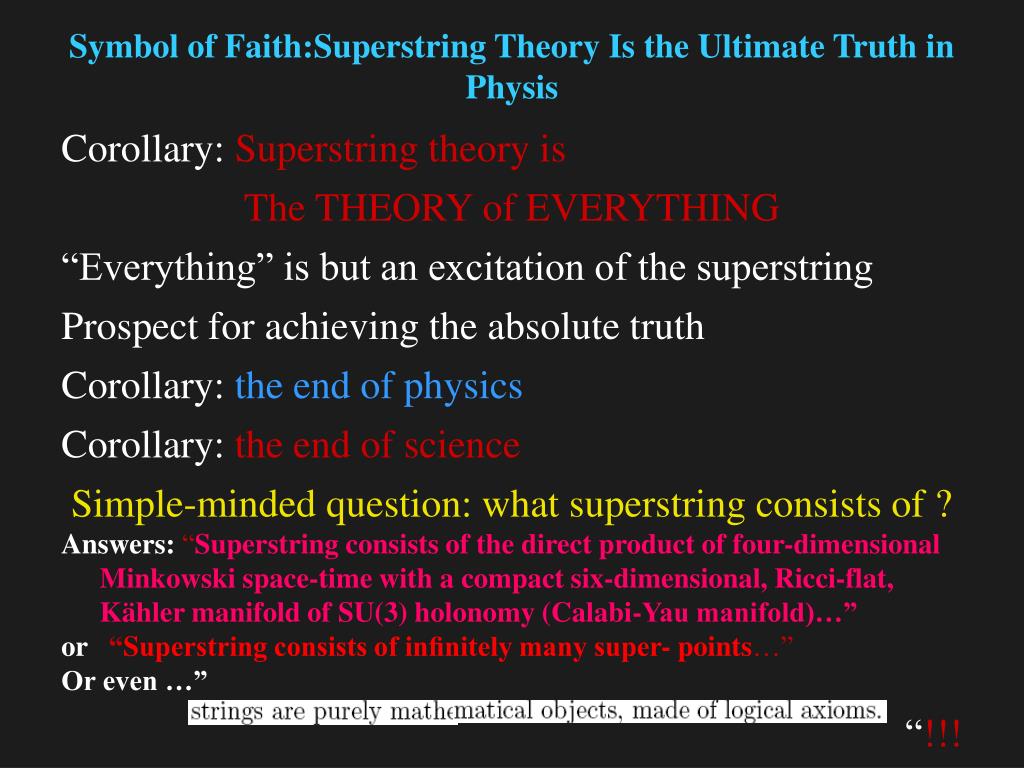 Symbol of Faith:Superstring Theory Is the Ultimate Truth in Physis

Corollary: Superstring theory is

The THEORY of EVERYTHING

“Everything” is but an excitation of the superstring

Prospect for achieving the absolute truth

Corollary: the end of physics

Corollary: the end of science

Simple-minded question: what superstring consists of ?

Answers: “Superstring consists of the direct product of four-dimensional Minkowski space-time with a compact six-dimensional, Ricci-flat, Kähler manifold of SU(3) holonomy (Calabi-Yau manifold)…”

or “Superstring consists of infinitely many super- points…”

Or even …”

strings are purely mathematical objects, made of logical axioms.

“!!!